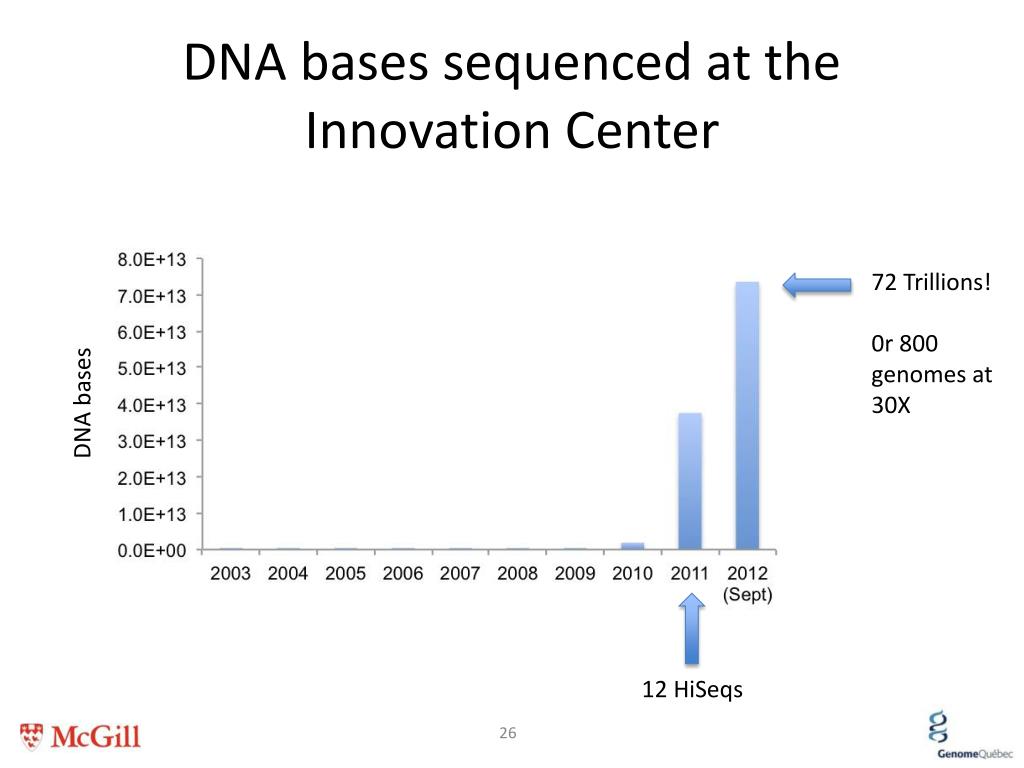 DNA bases sequenced at the Innovation Center

DNA bases

8.0E+13
7.0E+13
6.0E+13
5.0E+13
4.0E+13
3.0E+13
2.0E+13
1.0E+13
0.0E+00

2003 2004 2005 2006 2007 2008 2009 2010 2011 2012 (Sept)

72 Trillions!

0r 800 genomes at 30X

12 HiSeqs

McGill

26

GenomeQuébec